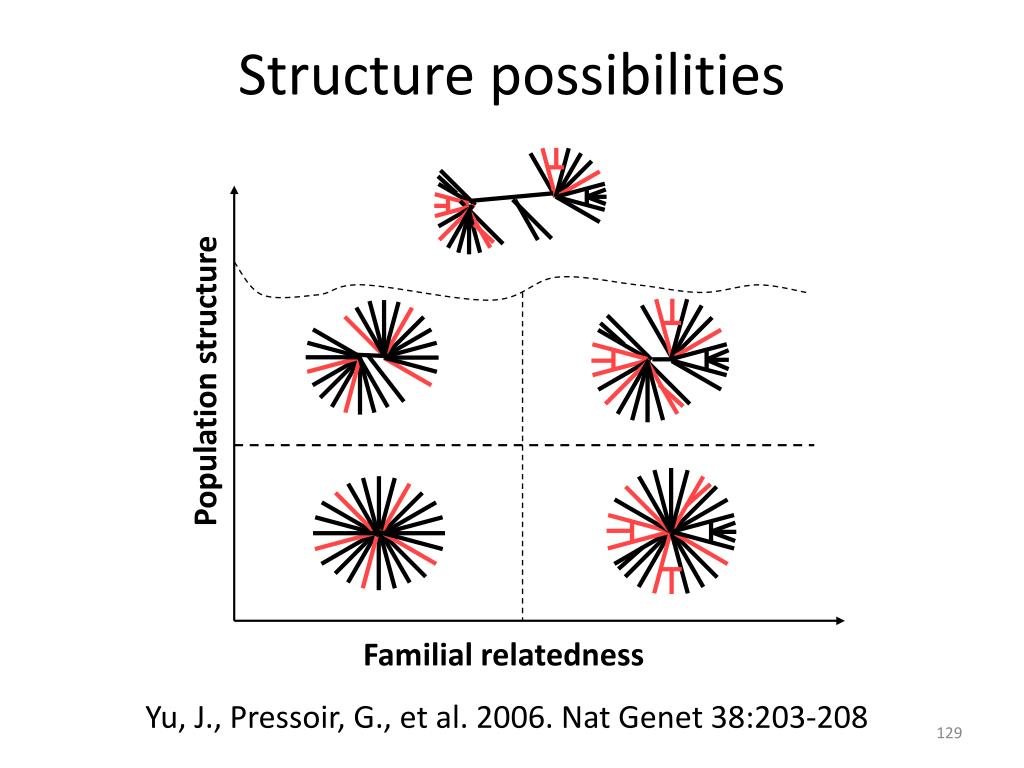 Structure possibilities

Population structure

Familial relatedness

Yu, J., Pressoir, G., et al. 2006. Nat Genet 38:203-208

129